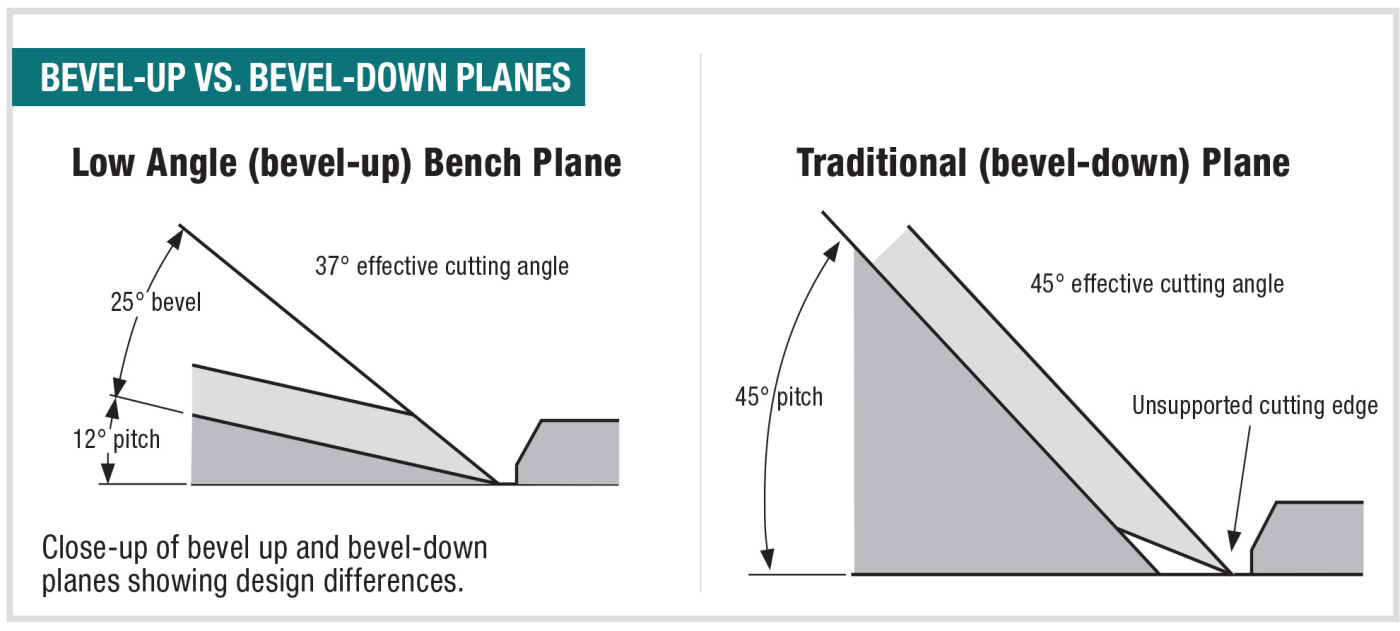 BEVEL-UP VS. BEVEL-DOWN PLANES

Low Angle (bevel-up) Bench Plane

37° effective cutting angle

25° bevel

12° pitch

Close-up of bevel up and bevel-down planes showing design differences.

Traditional (bevel-down) Plane

45° effective cutting angle

45° pitch

Unsupported cutting edge